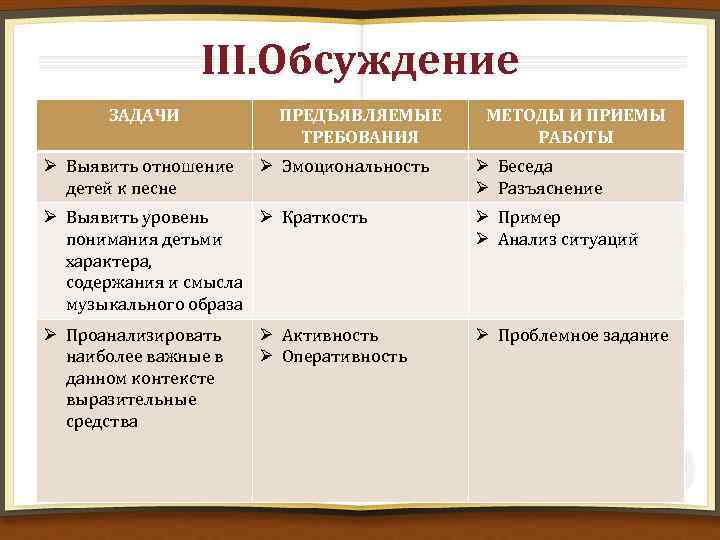 III.Обсуждение

| ЗАДАЧИ | ПРЕДЪЯВЛЯЕМЫЕ ТРЕБОВАНИЯ | МЕТОДЫ И ПРИЕМЫ РАБОТЫ |
|---|---|---|
| ➢ Выявить отношение детей к песне | ➢ Эмоциональность | ➢ Беседа ➢ Разъяснение |
| ➢ Выявить уровень понимания детьми характера, содержания и смысла музыкального образа | ➢ Краткость | ➢ Пример ➢ Анализ ситуаций |
| ➢ Проанализировать наиболее важные в данном контексте выразительные средства | ➢ Активность ➢ Оперативность | ➢ Проблемное задание |